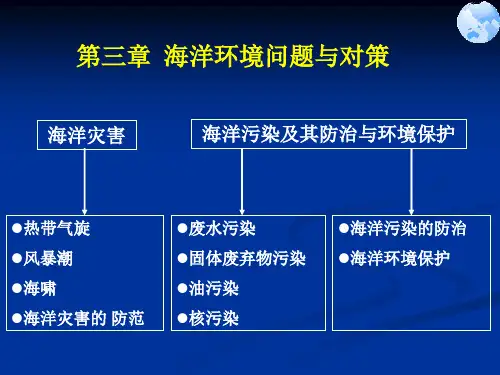 第三章 海洋环境问题与对策

海洋灾害

海洋污染及其防治与环境保护

●热带气旋
●风暴潮
●海啸
●海洋灾害的 防范

●废水污染
●固体废弃物污染
●油污染
●核污染

●海洋污染的防治
●海洋环境保护